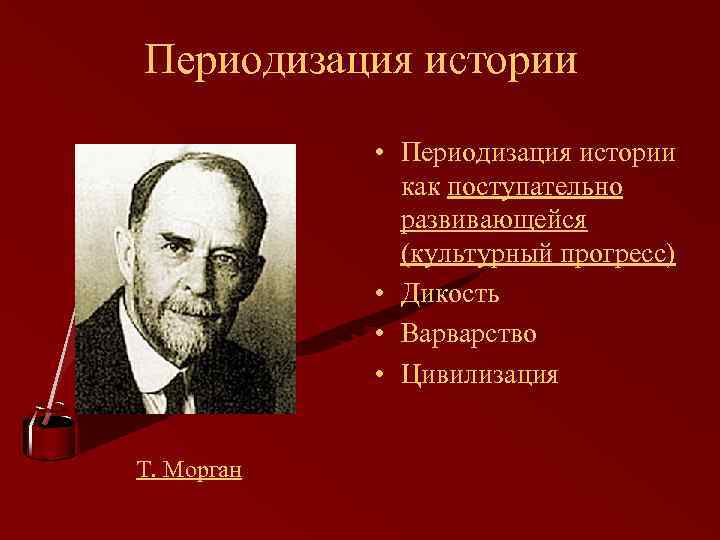 Периодизация истории

• Периодизация истории как поступательно развивающейся (культурный прогресс)
• Дикость
• Варварство
• Цивилизация

Т. Морган